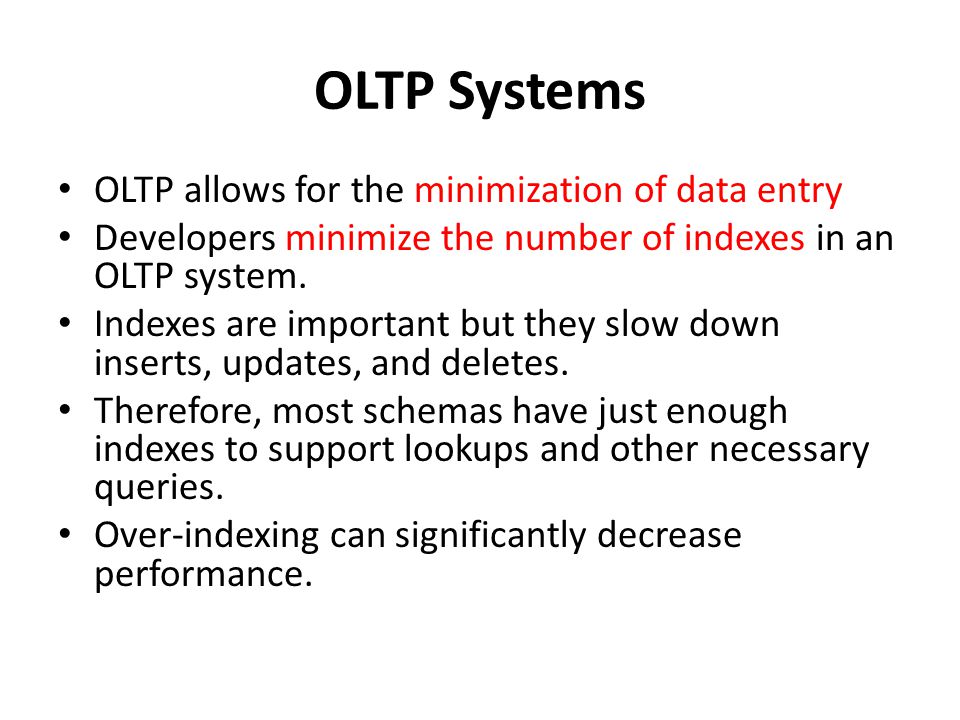 OLTP Systems

• OLTP allows for the minimization of data entry
• Developers minimize the number of indexes in an OLTP system.
• Indexes are important but they slow down inserts, updates, and deletes.
• Therefore, most schemas have just enough indexes to support lookups and other necessary queries.
• Over-indexing can significantly decrease performance.